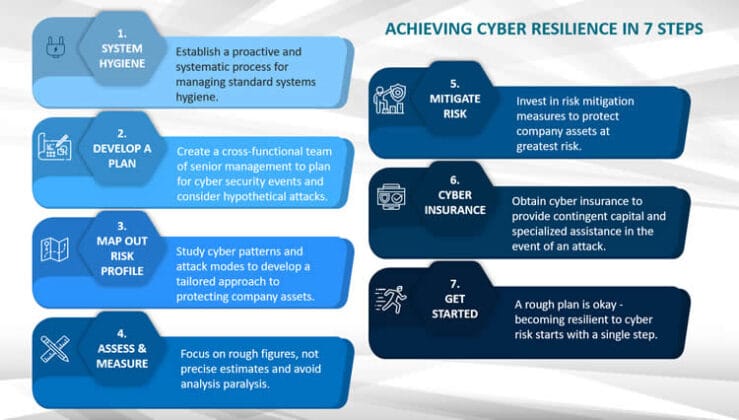 ACHIEVING CYBER RESILIENCE IN 7 STEPS

1.
SYSTEM HYGIENE
Establish a proactive and systematic process for managing standard systems hygiene.

2.
DEVELOP A PLAN
Create a cross-functional team of senior management to plan for cyber security events and consider hypothetical attacks.

3.
MAP OUT RISK PROFILE
Study cyber patterns and attack modes to develop a tailored approach to protecting company assets.

4.
ASSESS & MEASURE
Focus on rough figures, not precise estimates and avoid analysis paralysis.

5.
MITIGATE RISK
Invest in risk mitigation measures to protect company assets at greatest risk.

6.
CYBER INSURANCE
Obtain cyber insurance to provide contingent capital and specialized assistance in the event of an attack.

7.
GET STARTED
A rough plan is okay - becoming resilient to cyber risk starts with a single step.